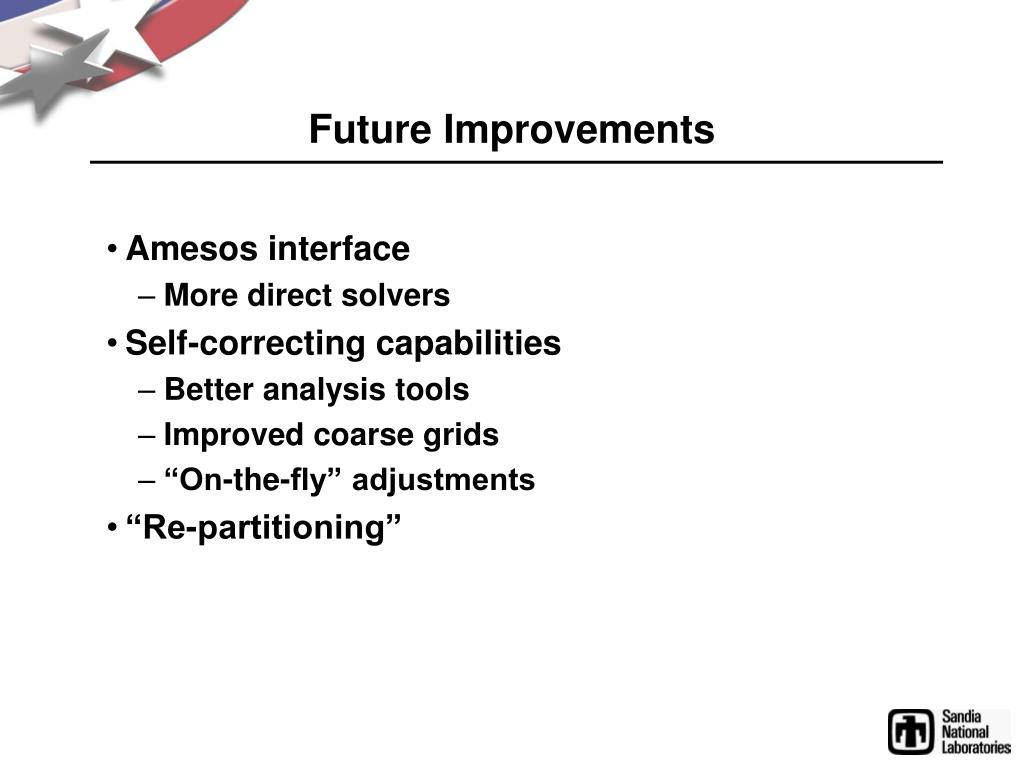 Future Improvements

• Amesos interface
– More direct solvers
• Self-correcting capabilities
– Better analysis tools
– Improved coarse grids
– “On-the-fly” adjustments
• “Re-partitioning”

Sandia National Laboratories